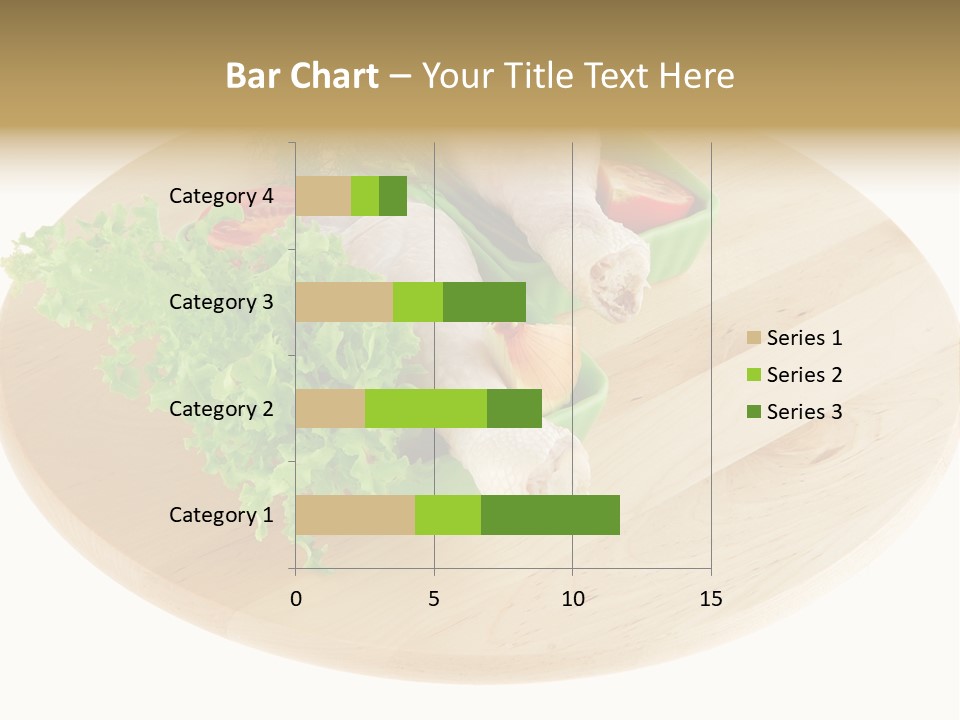 Bar Chart – Your Title Text Here

Category 4
Category 3
Category 2
Category 1

0
5
10
15

Series 1
Series 2
Series 3